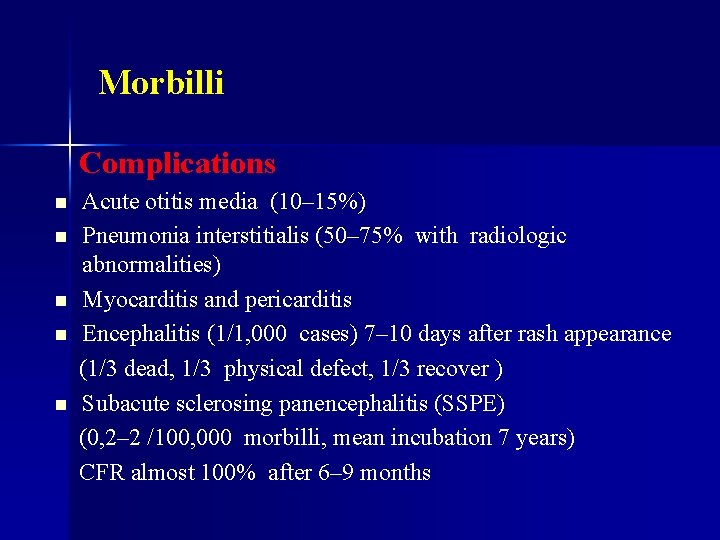 Morbilli

Complications

- Acute otitis media (10–15%)
- Pneumonia interstitialis (50–75% with radiologic abnormalities)
- Myocarditis and pericarditis
- Encephalitis (1/1,000 cases) 7–10 days after rash appearance

(1/3 dead, 1/3 physical defect, 1/3 recover )

- Subacute sclerosing panencephalitis (SSPE)

(0,2–2 /100,000 morbilli, mean incubation 7 years)

CFR almost 100% after 6–9 months